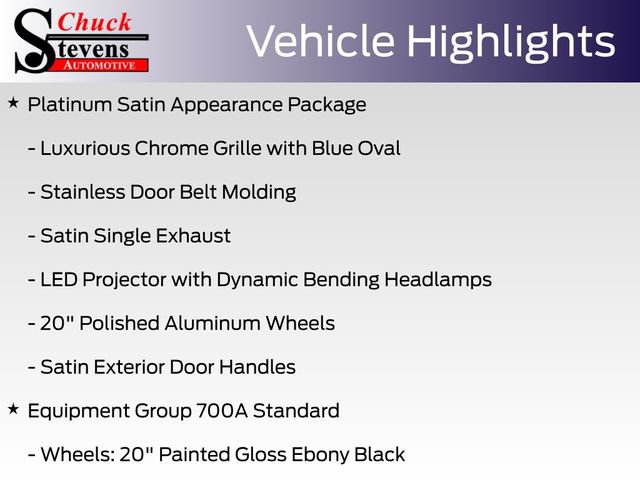 Chuck Stevens AUTOMOTIVE

Vehicle Highlights

★ Platinum Satin Appearance Package

- Luxurious Chrome Grille with Blue Oval

- Stainless Door Belt Molding

- Satin Single Exhaust

- LED Projector with Dynamic Bending Headlamps

- 20" Polished Aluminum Wheels

- Satin Exterior Door Handles

★ Equipment Group 700A Standard

- Wheels: 20" Painted Gloss Ebony Black